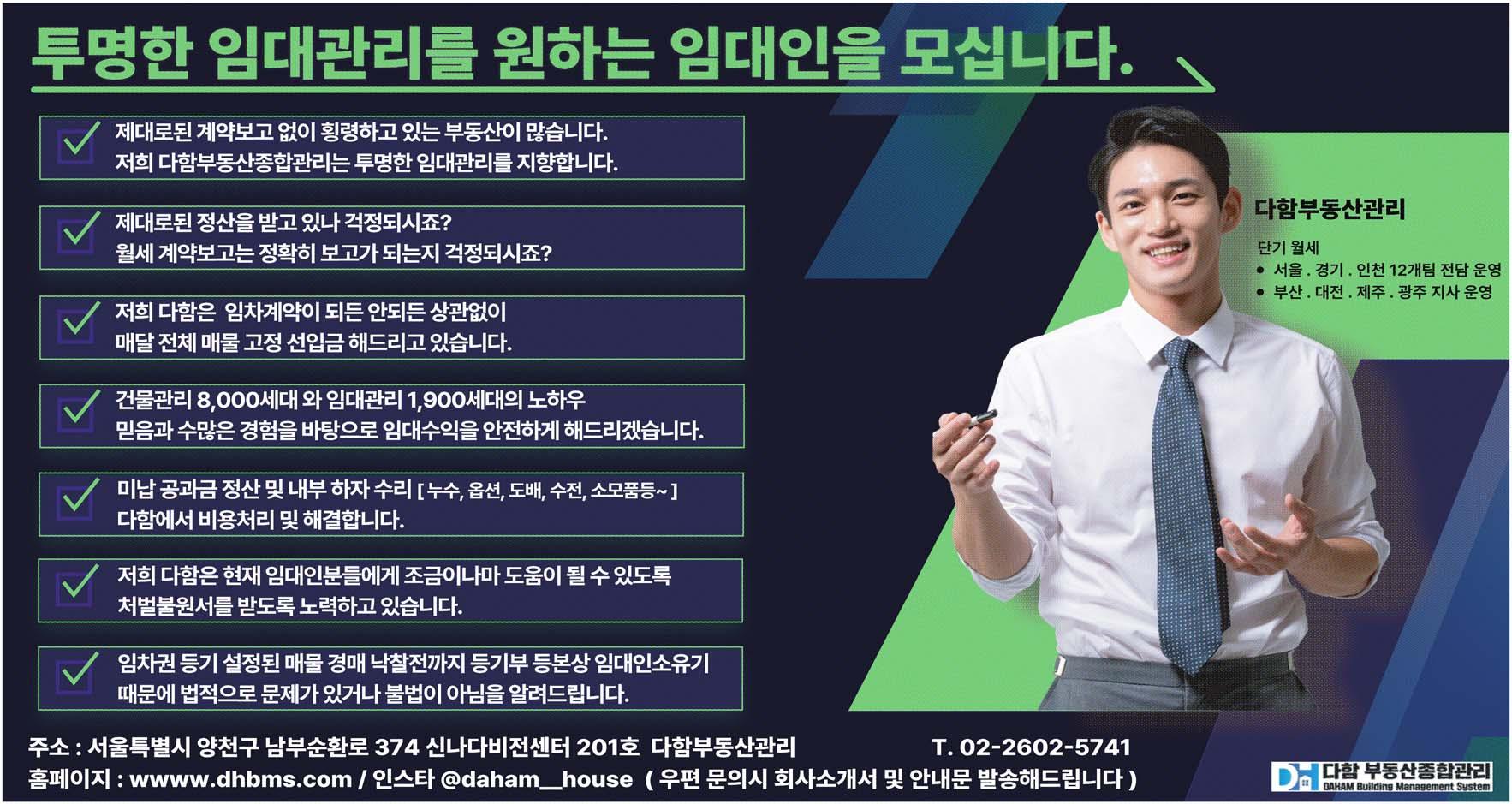 투명한 임대관리를 원하는 임대인을 모십니다.

제대로된 계약보고 없이 횡령하고 있는 부동산이 많습니다.
저희 다함부동산종합관리는 투명한 임대관리를 지향합니다.

제대로된 정산을 받고 있나 걱정되시죠?
월세 계약보고는 정확히 보고가 되는지 걱정되시죠?

저희 다함은 임차계약이 되든 안되든 상관없이
매달 전체 매물 고정 선입금 해드리고 있습니다.

건물관리 8,000세대 와 임대관리 1,900세대의 노하우
믿음과 수많은 경험을 바탕으로 임대수익을 안전하게 해드리겠습니다.

미납 공과금 정산 및 내부 하자 수리 [ 누수, 옵션, 도배, 수전, 소모품등~ ]
다함에서 비용처리 및 해결합니다.

저희 다함은 현재 임대인분들에게 조금이나마 도움이 될 수 있도록
처벌불원서를 받도록 노력하고 있습니다.

임차권 등기 설정된 매물 경매 낙찰전까지 등기부 등본상 임대인소유기
때문에 법적으로 문제가 있거나 불법이 아님을 알려드립니다.

다함부동산관리

단기 월세
• 서울 . 경기 . 인천 12개팀 전담 운영
• 부산 . 대전 . 제주 . 광주 지사 운영

주소 : 서울특별시 양천구 남부순환로 374 신나다비전센터 201호 다함부동산관리 T. 02-2602-5741
홈페이지 : wwww.dhbms.com / 인스타 @daham__house ( 우편 문의시 회사소개서 및 안내문 발송해드립니다 )

DH 다함 부동산종합관리
DAHAM Building Management System